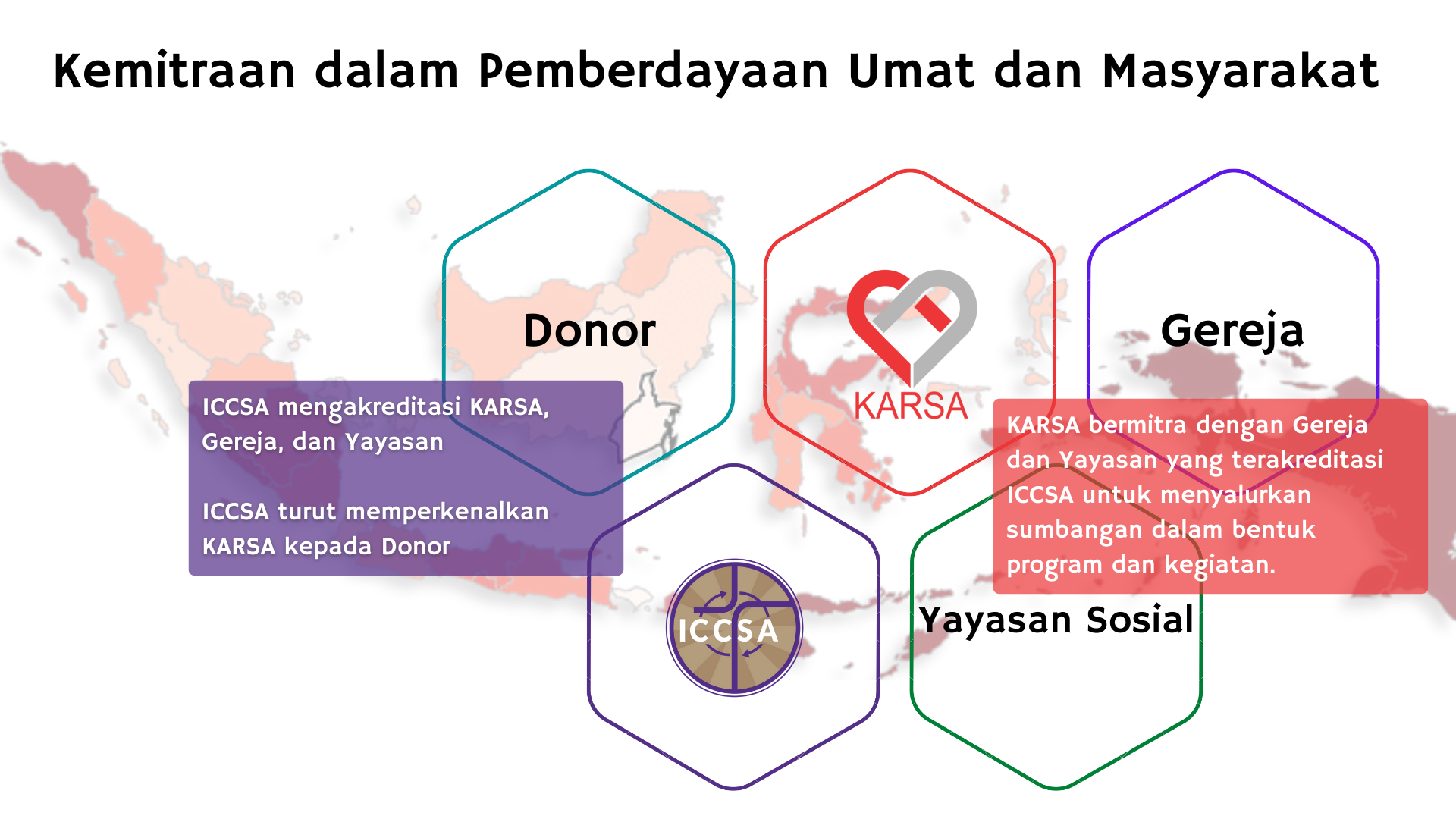 Kemitraan dalam Pemberdayaan Umat dan Masyarakat

Donor

KARSA

Gereja

ICCSA mengakreditasi KARSA, Gereja, dan Yayasan

ICCSA turut memperkenalkan KARSA kepada Donor

KARSA bermitra dengan Gereja dan Yayasan yang terakreditasi ICCSA untuk menyalurkan sumbangan dalam bentuk program dan kegiatan.

ICCSA

Yayasan Sosial